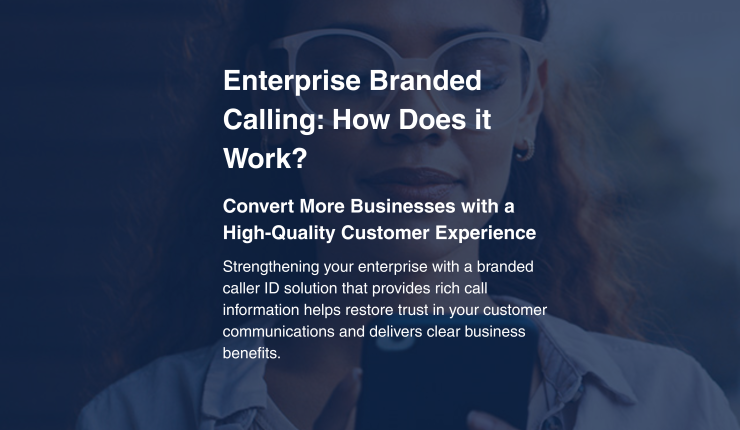 Enterprise Branded Calling: How Does it Work?

Convert More Businesses with a High-Quality Customer Experience

Strengthening your enterprise with a branded caller ID solution that provides rich call information helps restore trust in your customer communications and delivers clear business benefits.